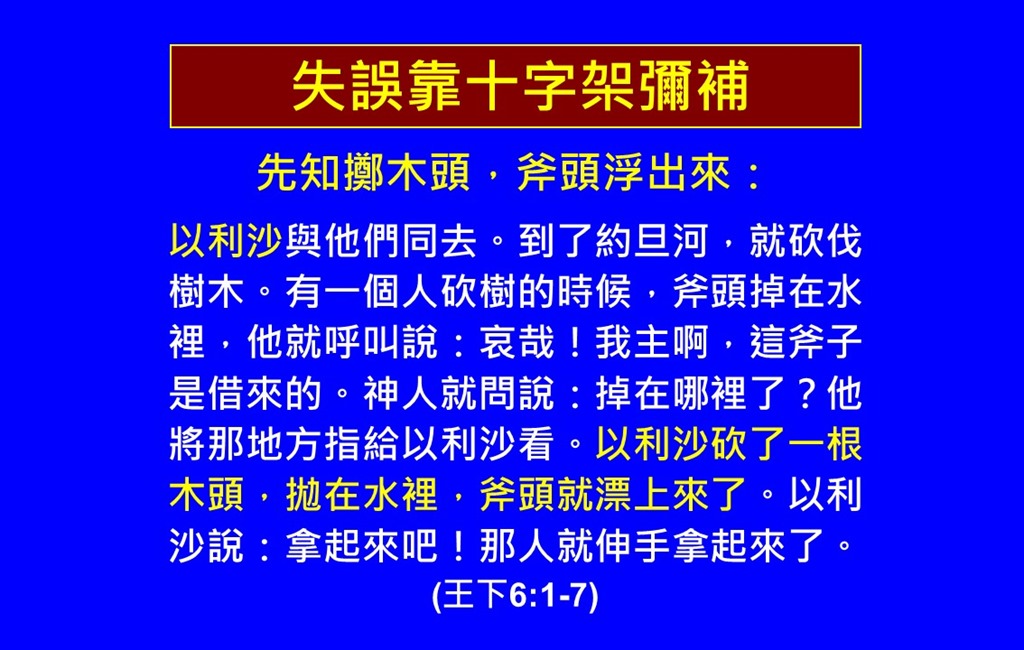 失誤靠十字架彌補

先知擲木頭，斧頭浮出來：

以利沙與他們同去。到了約旦河，就砍伐樹木。有一個人砍樹的時候，斧頭掉在水裡，他就呼叫說：哀哉！我主啊，這斧子是借來的。神人就問說：掉在哪裡了？他將那地方指給以利沙看。以利沙砍了一根木頭，拋在水裡，斧頭就漂上來了。以利沙說：拿起來吧！那人就伸手拿起來了。

(王下6:1-7)